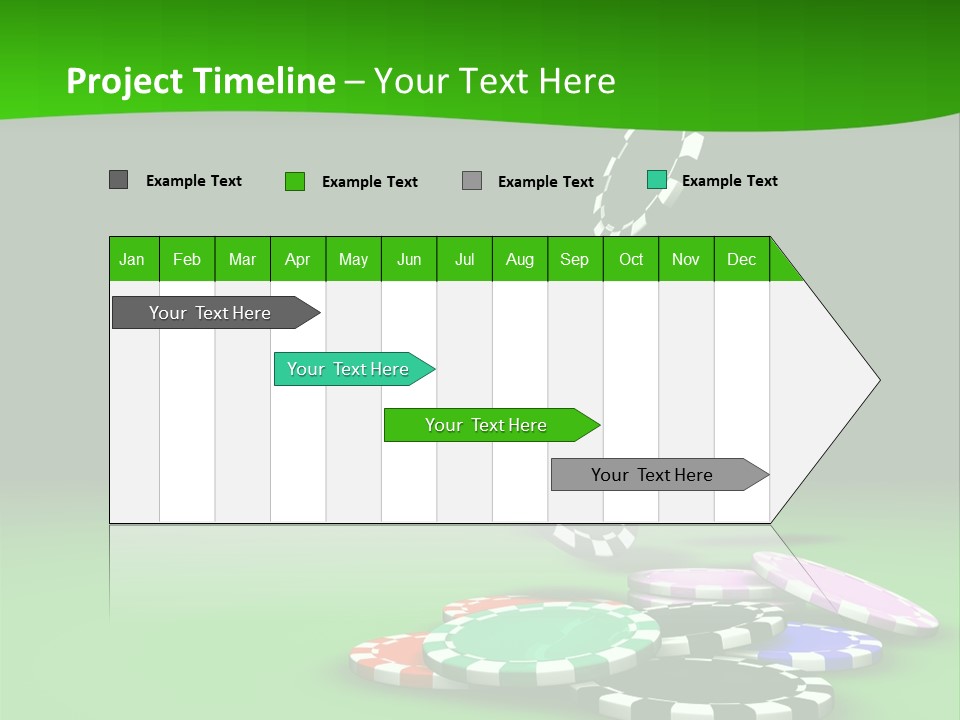 Project Timeline – Your Text Here

Example Text Example Text Example Text Example Text

| Jan | Feb | Mar | Apr | May | Jun | Jul | Aug | Sep | Oct | Nov | Dec |
|---|---|---|---|---|---|---|---|---|---|---|---|

Your Text Here

Your Text Here

Your Text Here

Your Text Here